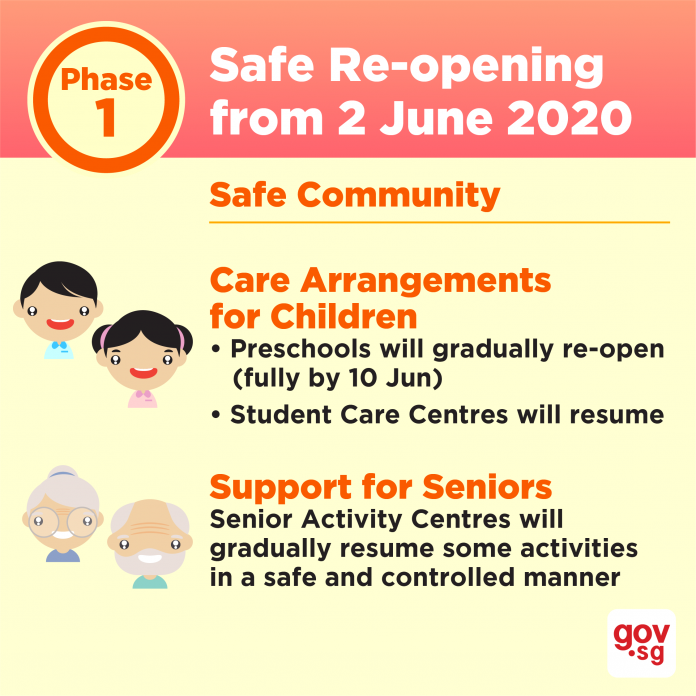 Phase 1

Safe Re-opening from 2 June 2020

Safe Community

Care Arrangements for Children

• Preschools will gradually re-open (fully by 10 Jun)

• Student Care Centres will resume

Support for Seniors

Senior Activity Centres will gradually resume some activities in a safe and controlled manner

gov.sg